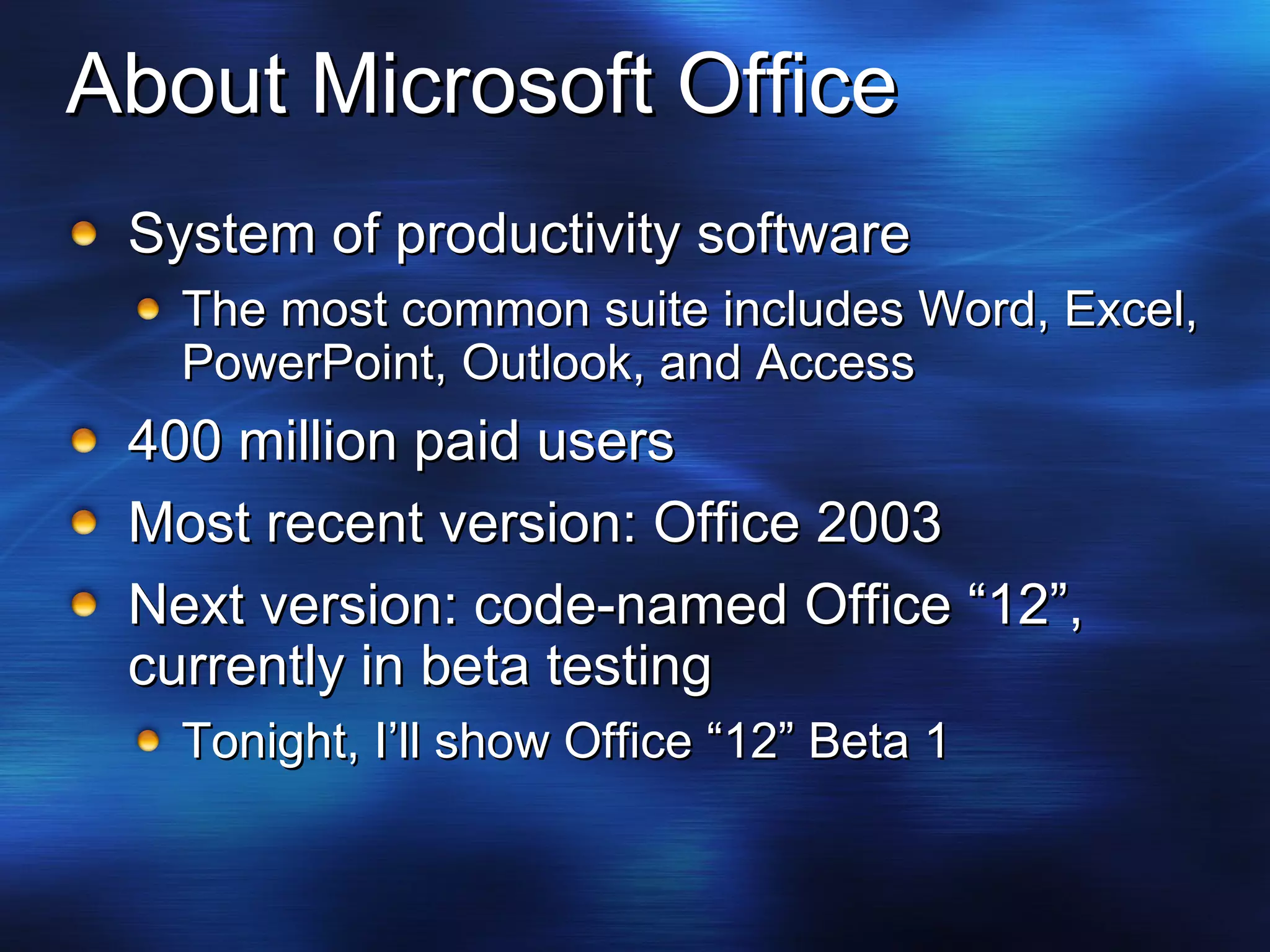 About Microsoft Office

- System of productivity software
  - The most common suite includes Word, Excel, PowerPoint, Outlook, and Access
- 400 million paid users
- Most recent version: Office 2003
- Next version: code-named Office “12”, currently in beta testing
  - Tonight, I’ll show Office “12” Beta 1